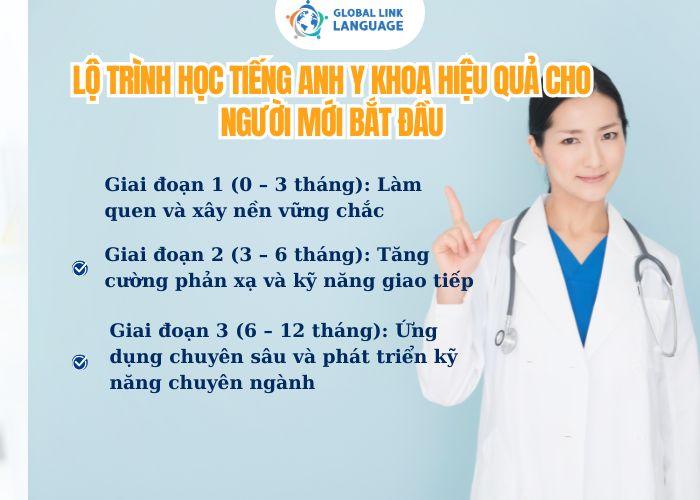 GLOBAL LINK LANGUAGE

LỘ TRÌNH HỌC TIẾNG ANH Y KHOA HIỆU QUẢ CHO NGƯỜI MỚI BẮT ĐẦU

Giai đoạn 1 (0 – 3 tháng): Làm quen và xây nền vững chắc

Giai đoạn 2 (3 – 6 tháng): Tăng cường phản xạ và kỹ năng giao tiếp

Giai đoạn 3 (6 – 12 tháng): Ứng dụng chuyên sâu và phát triển kỹ năng chuyên ngành